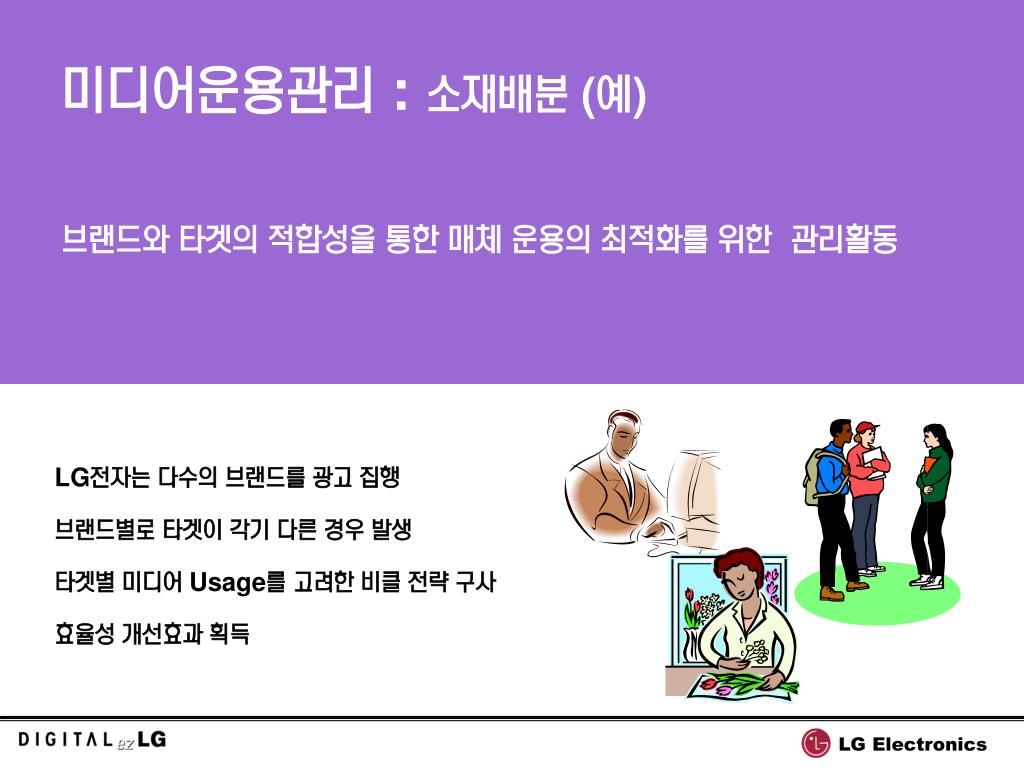 미디어운용관리 : 소재배분 (예)

브랜드와 타겟의 적합성을 통한 매체 운용의 최적화를 위한 관리활동

LG전자는 다수의 브랜드를 광고 집행

브랜드별로 타겟이 각기 다른 경우 발생

타겟별 미디어 Usage를 고려한 비클 전략 구사

효율성 개선효과 획득

DIGITAL ez LG

LG Electronics